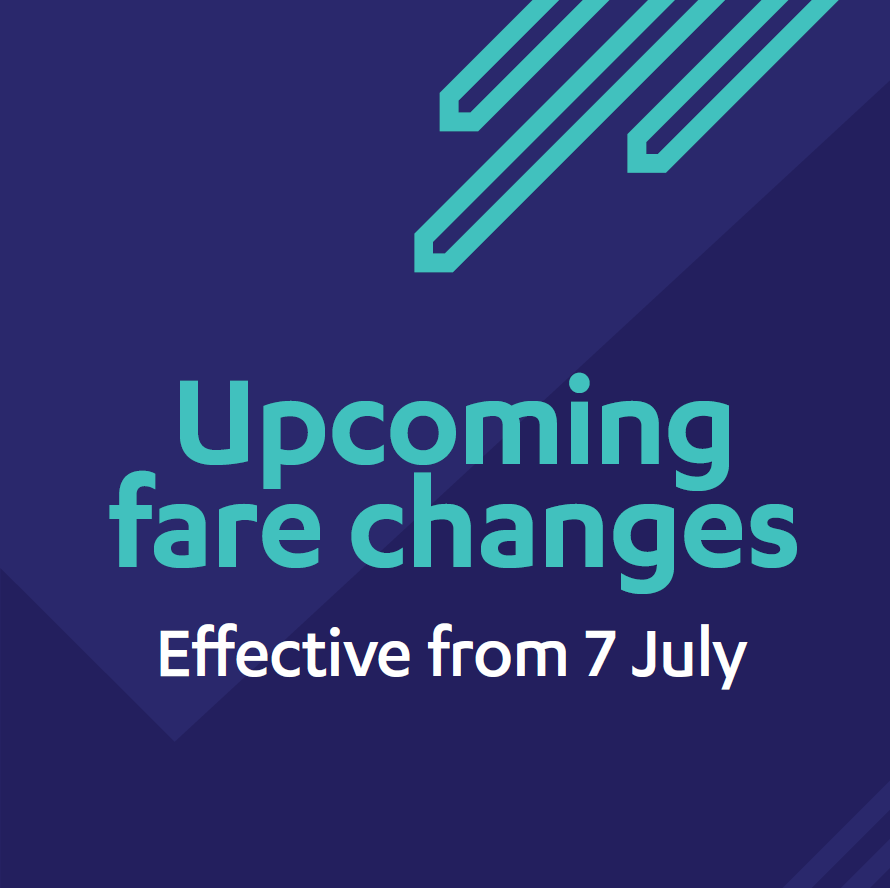 Upcoming fare changes

Effective from 7 July